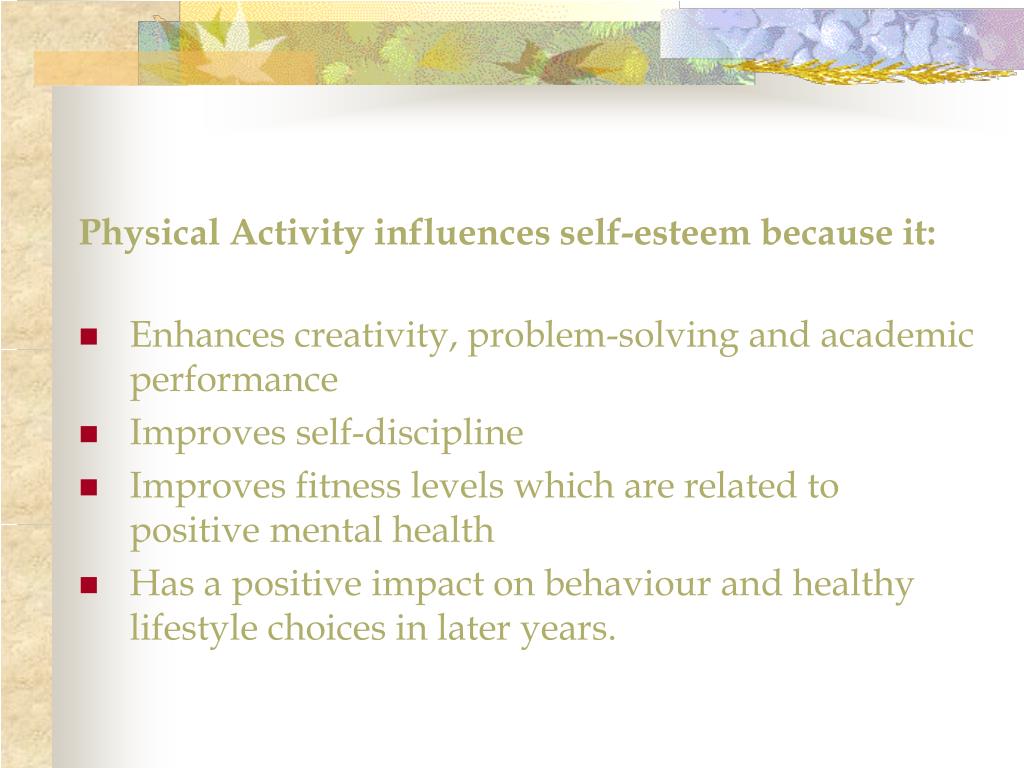 Physical Activity influences self-esteem because it:

- Enhances creativity, problem-solving and academic performance
- Improves self-discipline
- Improves fitness levels which are related to positive mental health
- Has a positive impact on behaviour and healthy lifestyle choices in later years.